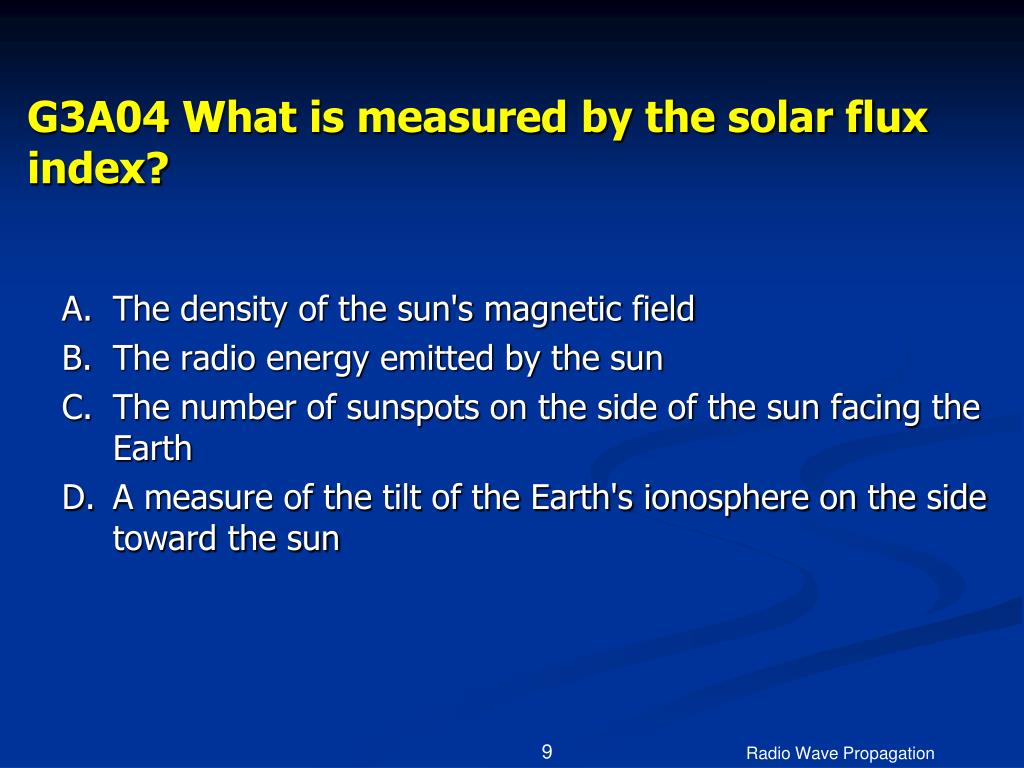 G3A04 What is measured by the solar flux index?

A. The density of the sun's magnetic field
B. The radio energy emitted by the sun
C. The number of sunspots on the side of the sun facing the Earth
D. A measure of the tilt of the Earth's ionosphere on the side toward the sun

9

Radio Wave Propagation